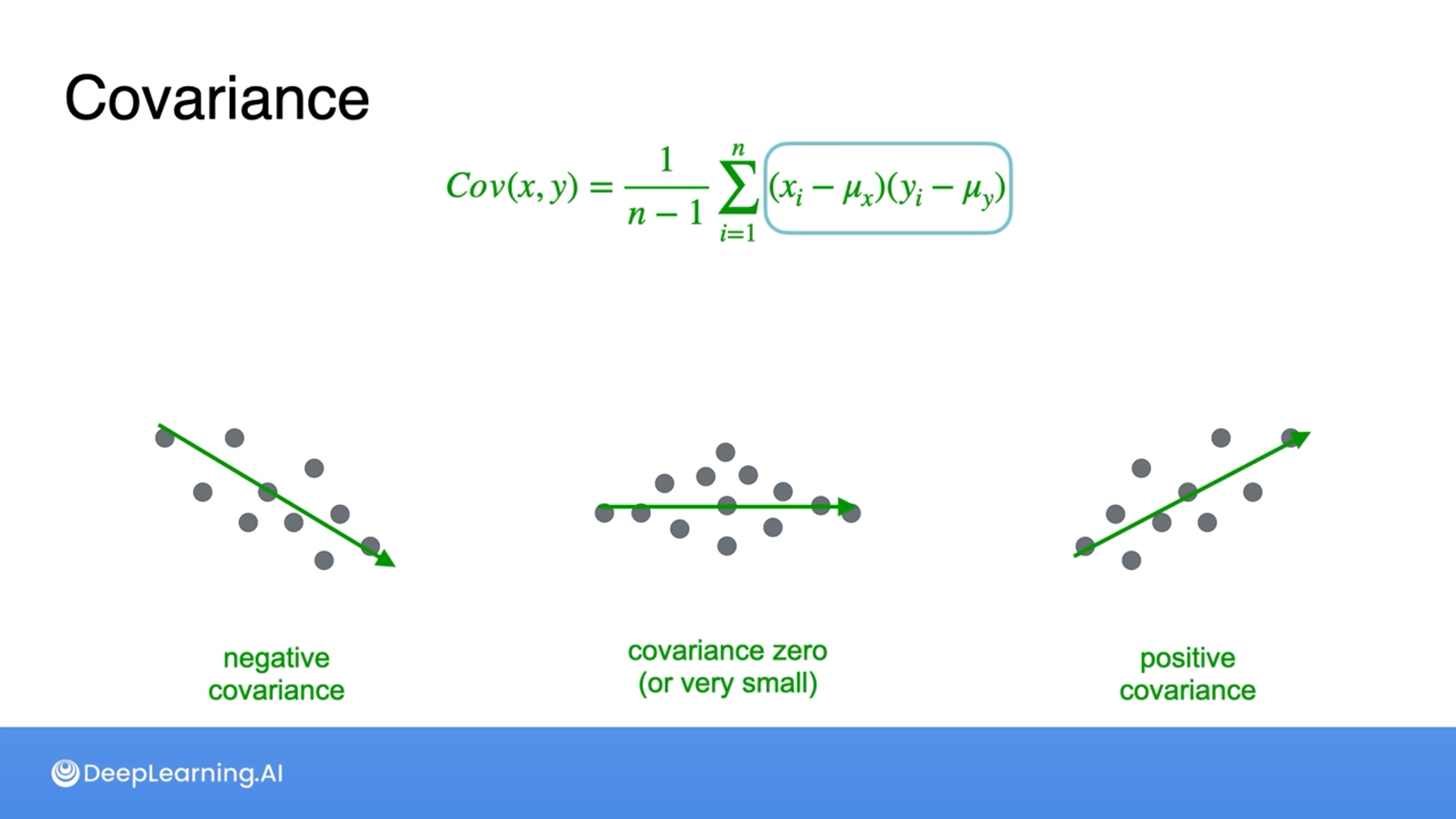 Covariance

$Cov(x, y) = \frac{1}{n-1} \sum_{i=1}^{n} (x_i - \mu_x)(y_i - \mu_y)$

negative covariance

covariance zero (or very small)

positive covariance

DeepLearning.AI